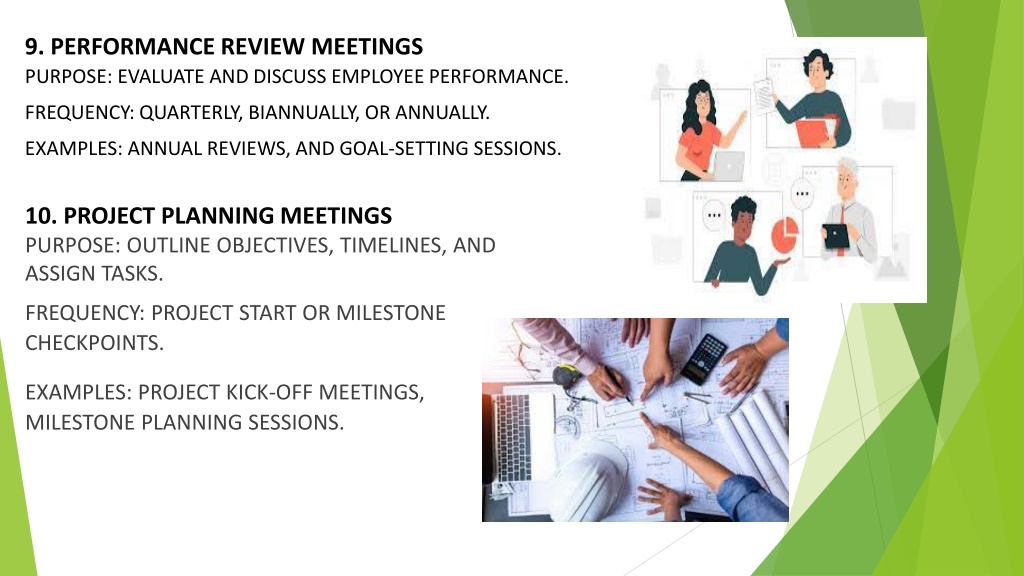 9. PERFORMANCE REVIEW MEETINGS
PURPOSE: EVALUATE AND DISCUSS EMPLOYEE PERFORMANCE.

FREQUENCY: QUARTERLY, BIANNUALLY, OR ANNUALLY.

EXAMPLES: ANNUAL REVIEWS, AND GOAL-SETTING SESSIONS.

10. PROJECT PLANNING MEETINGS
PURPOSE: OUTLINE OBJECTIVES, TIMELINES, AND ASSIGN TASKS.

FREQUENCY: PROJECT START OR MILESTONE CHECKPOINTS.

EXAMPLES: PROJECT KICK-OFF MEETINGS, MILESTONE PLANNING SESSIONS.